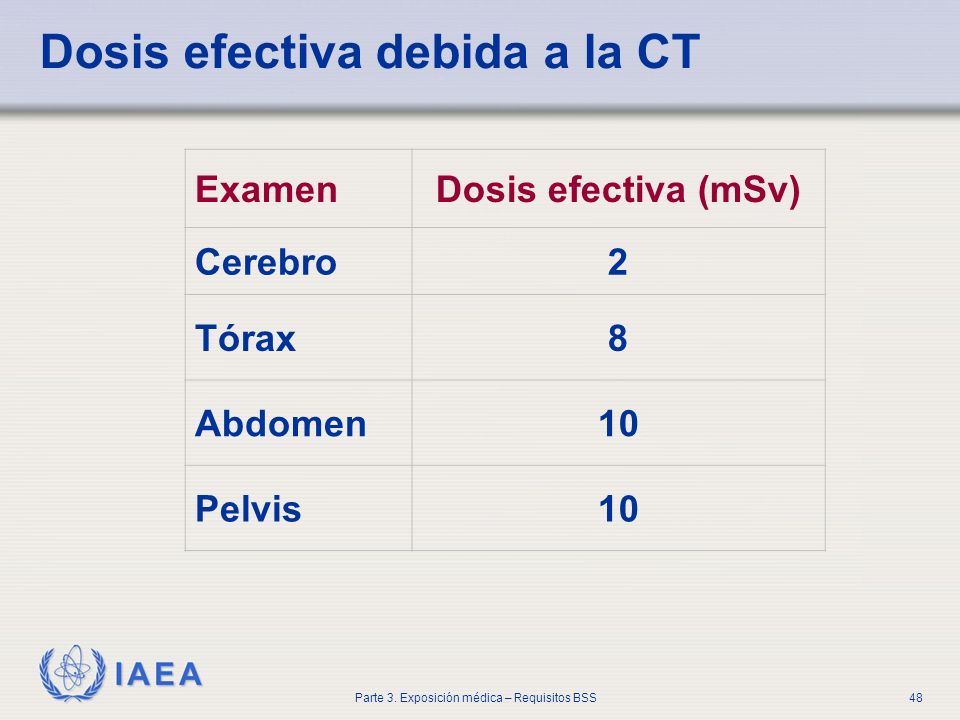 Dosis efectiva debida a la CT

| Examen | Dosis efectiva (mSv) |
|---|---|
| Cerebro | 2 |
| Tórax | 8 |
| Abdomen | 10 |
| Pelvis | 10 |

IAEA

Parte 3. Exposición médica – Requisitos BSS

48